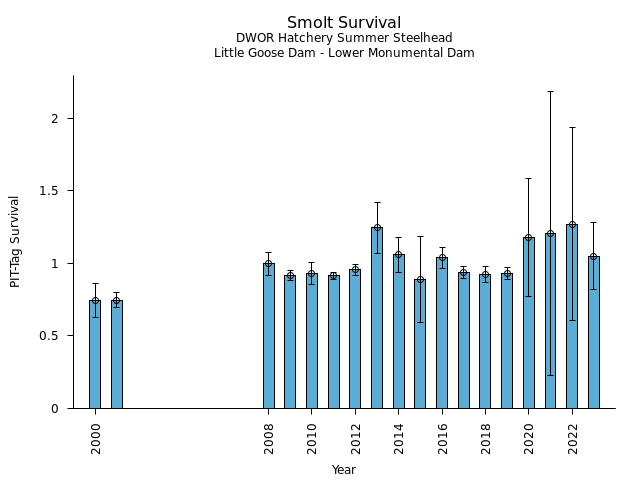 Smolt Survival
DWOR Hatchery Summer Steelhead
Little Goose Dam - Lower Monumental Dam

PIT-Tag Survival

2
1.5
1
0.5
0

2000
2008
2010
2012
2014
2016
2018
2020
2022

Year